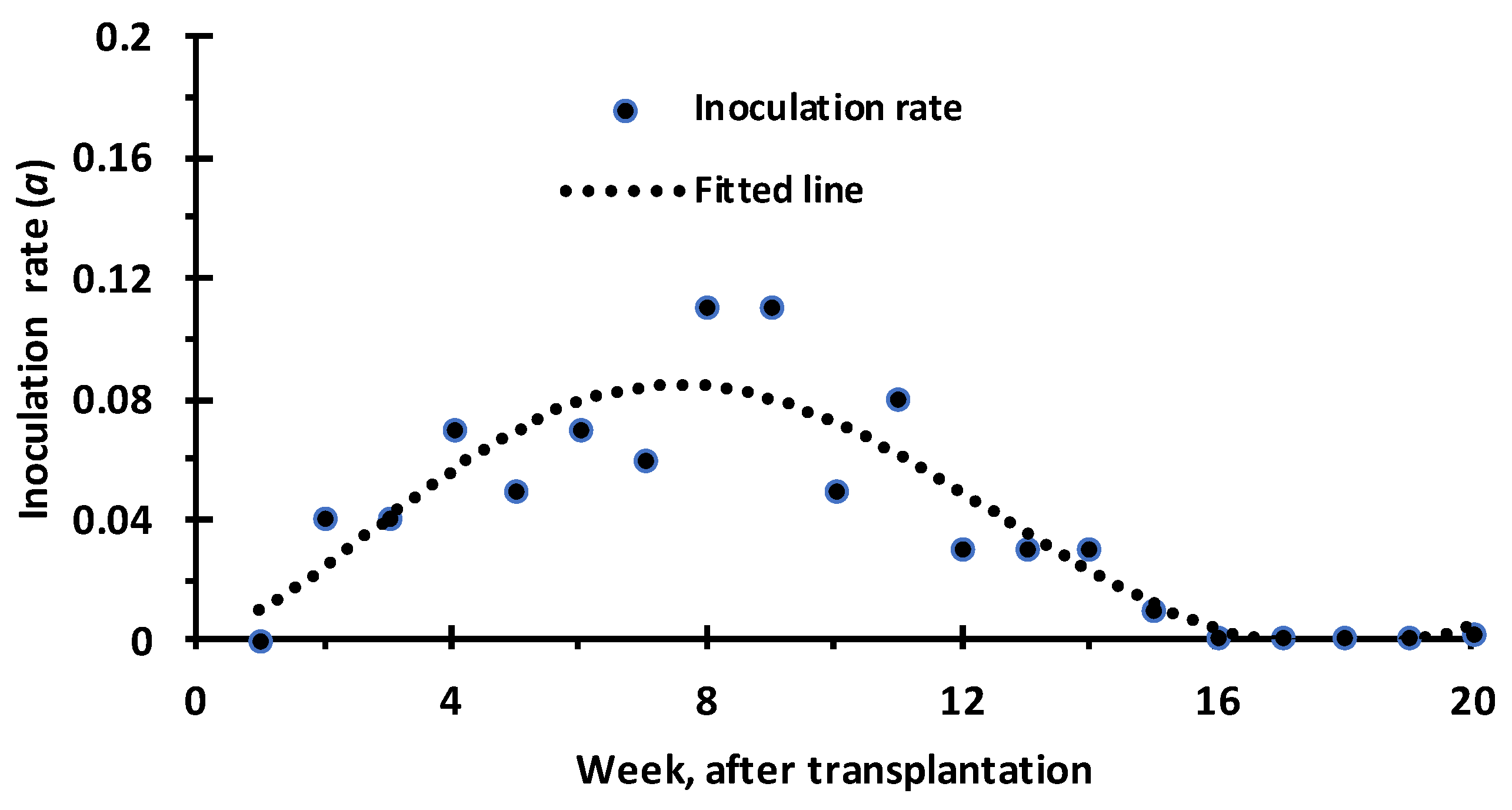 Inoculation rate ($a$)

0.2
0.16
0.12
0.08
0.04
0

Inoculation rate
Fitted line

0
4
8
12
16
20

Week, after transplantation